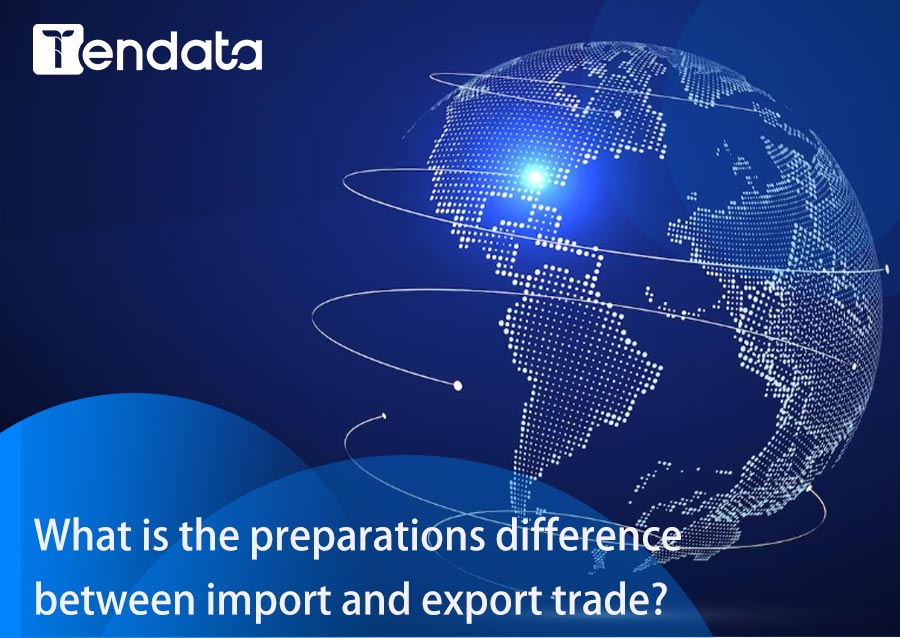 Tendata

What is the preparations difference between import and export trade?